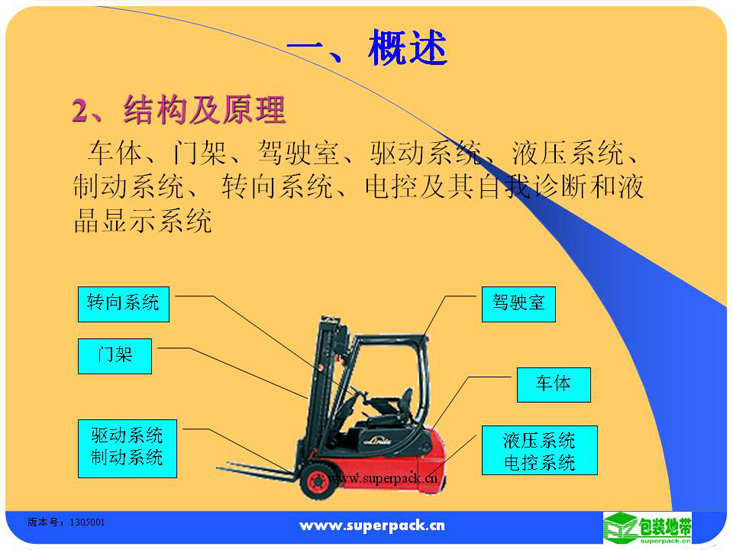 一、概述

2、结构及原理

车体、门架、驾驶室、驱动系统、液压系统、制动系统、 转向系统、电控及其自我诊断和液晶显示系统

转向系统

门架

驱动系统
制动系统

驾驶室

车体

液压系统
电控系统

Linde

www.superpack.cn

版本号：1305001

www.superpack.cn

包装地带
superpack.cn